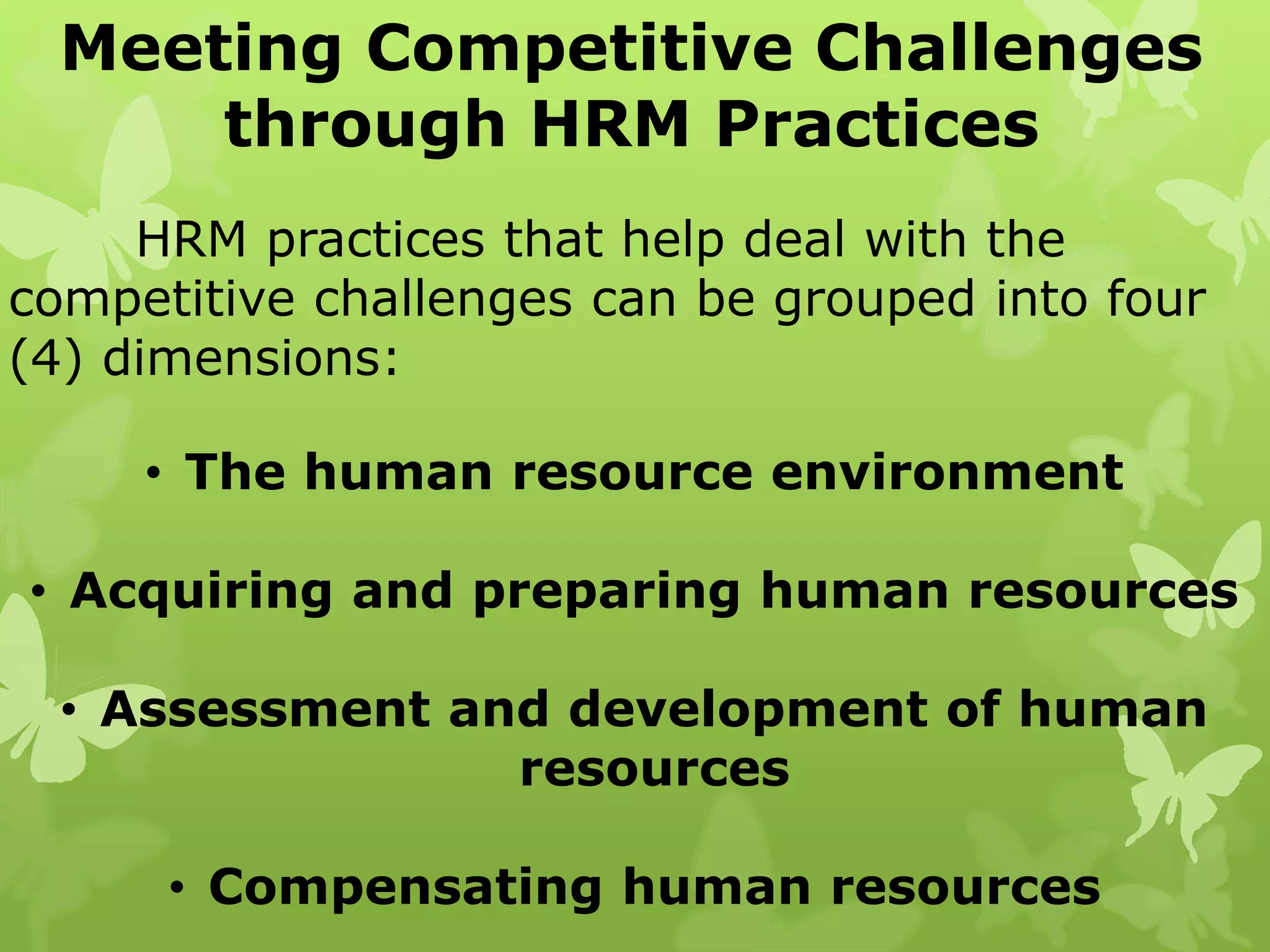 Meeting Competitive Challenges through HRM Practices

HRM practices that help deal with the competitive challenges can be grouped into four (4) dimensions:

• The human resource environment

• Acquiring and preparing human resources

• Assessment and development of human resources

• Compensating human resources